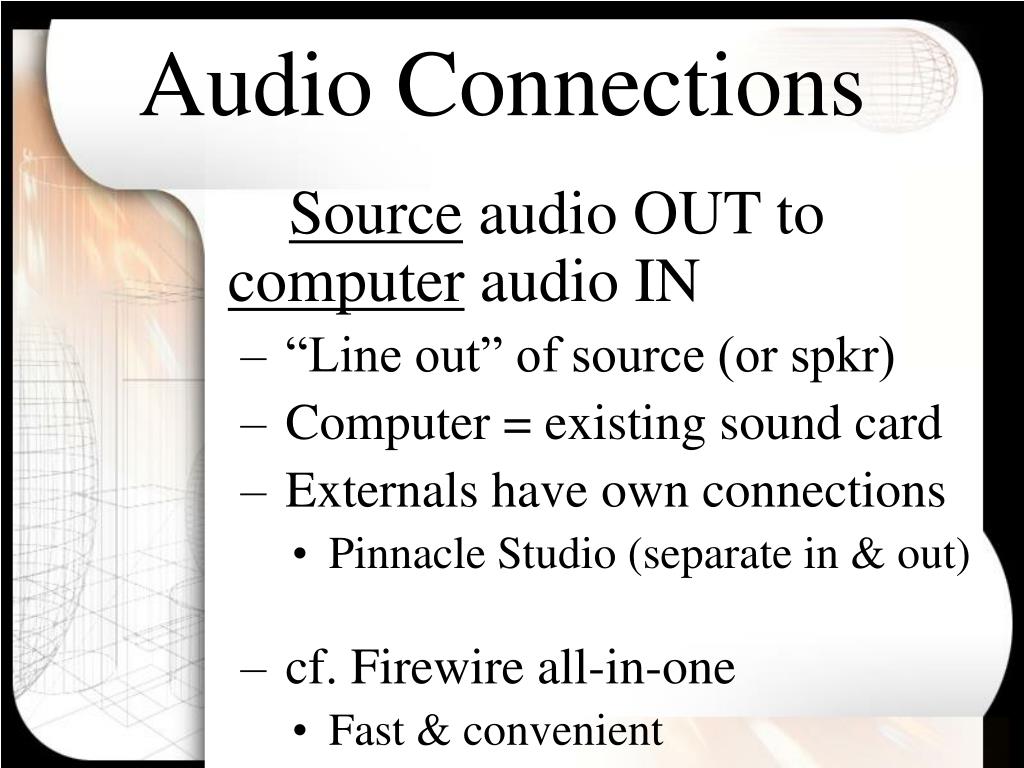 Audio Connections

Source audio OUT to computer audio IN

– “Line out” of source (or spkr)
– Computer = existing sound card
– Externals have own connections
  • Pinnacle Studio (separate in & out)

– cf. Firewire all-in-one
  • Fast & convenient